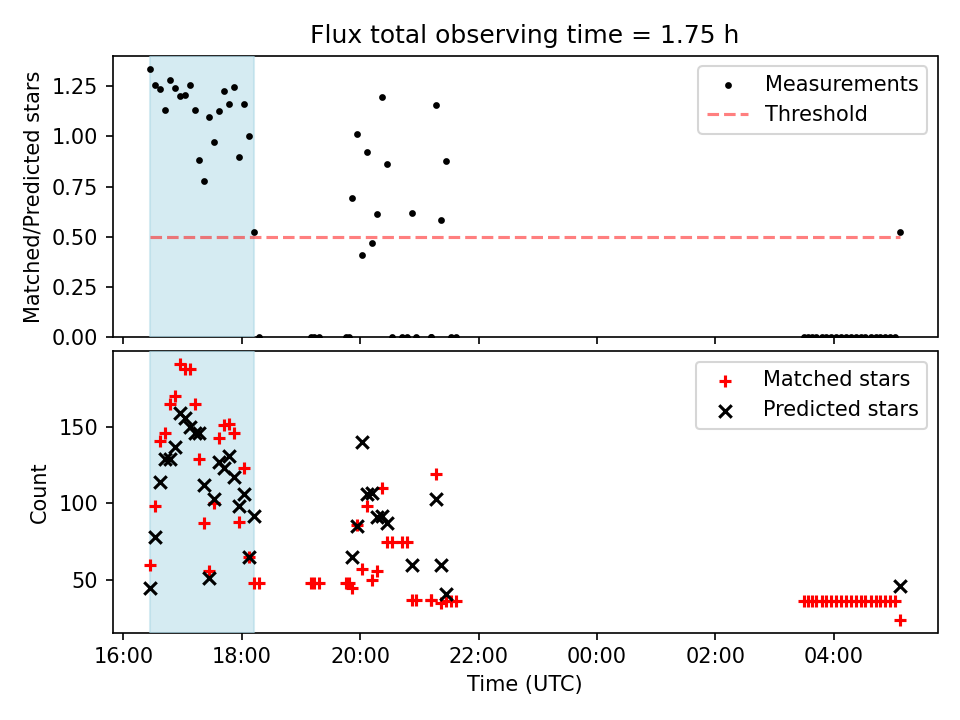 Flux total observing time = 1.75 h

Matched/Predicted stars

1.25
1.00
0.75
0.50
0.25
0.00

Measurements
Threshold

Count

150
100
50

Matched stars
Predicted stars

16:00
18:00
20:00
22:00
00:00
02:00
04:00

Time (UTC)